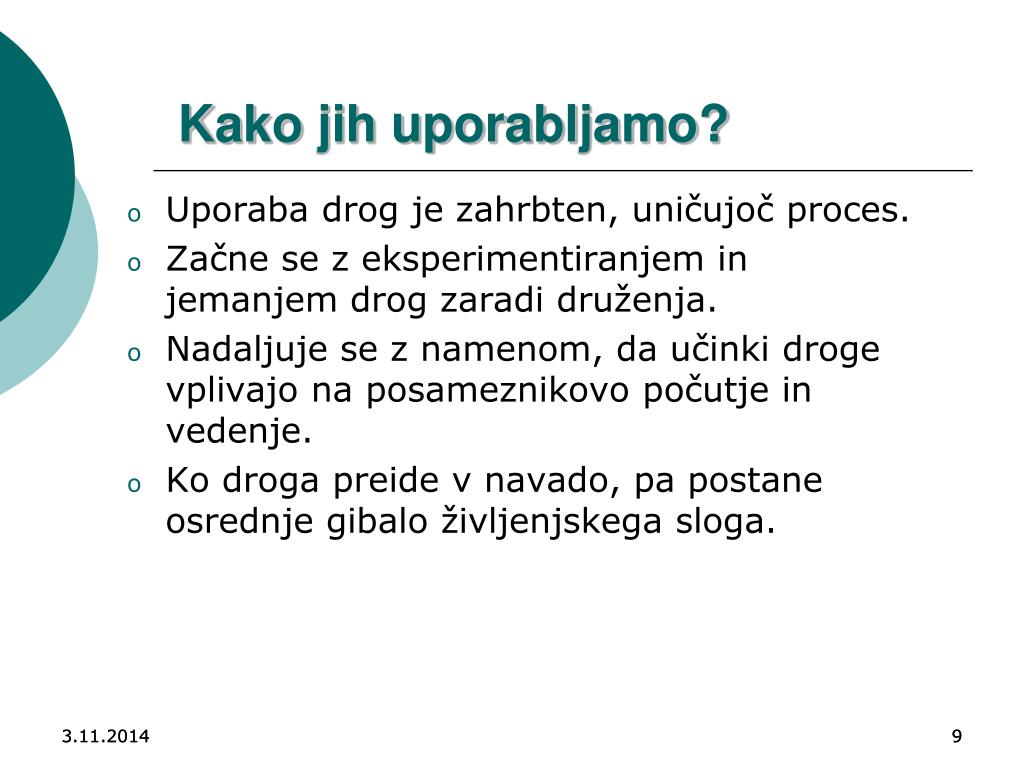 Kako jih uporabljamo?

o Uporaba drog je zahrbten, uničujoč proces.
o Začne se z eksperimentiranjem in jemanjem drog zaradi druženja.
o Nadaljuje se z namenom, da učinki droge vplivajo na posameznikovo počutje in vedenje.
o Ko droga preide v navado, pa postane osrednje gibalo življenjskega sloga.

3.11.2014

9